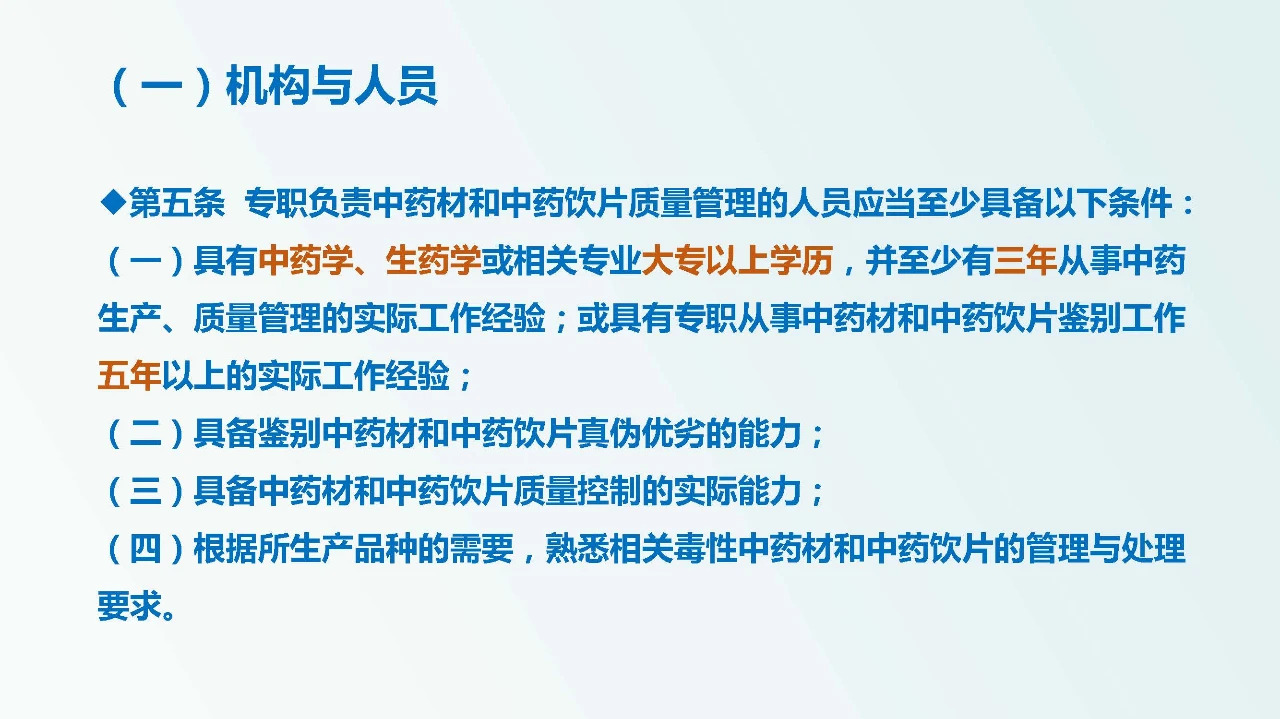 （一）机构与人员

◆第五条 专职负责中药材和中药饮片质量管理的人员应当至少具备以下条件：
（一）具有中药学、生药学或相关专业大专以上学历，并至少有三年从事中药生产、质量管理的实际工作经验；或具有专职从事中药材和中药饮片鉴别工作五年以上的实际工作经验；
（二）具备鉴别中药材和中药饮片真伪优劣的能力；
（三）具备中药材和中药饮片质量控制的实际能力；
（四）根据所生产品种的需要，熟悉相关毒性中药材和中药饮片的管理与处理要求。